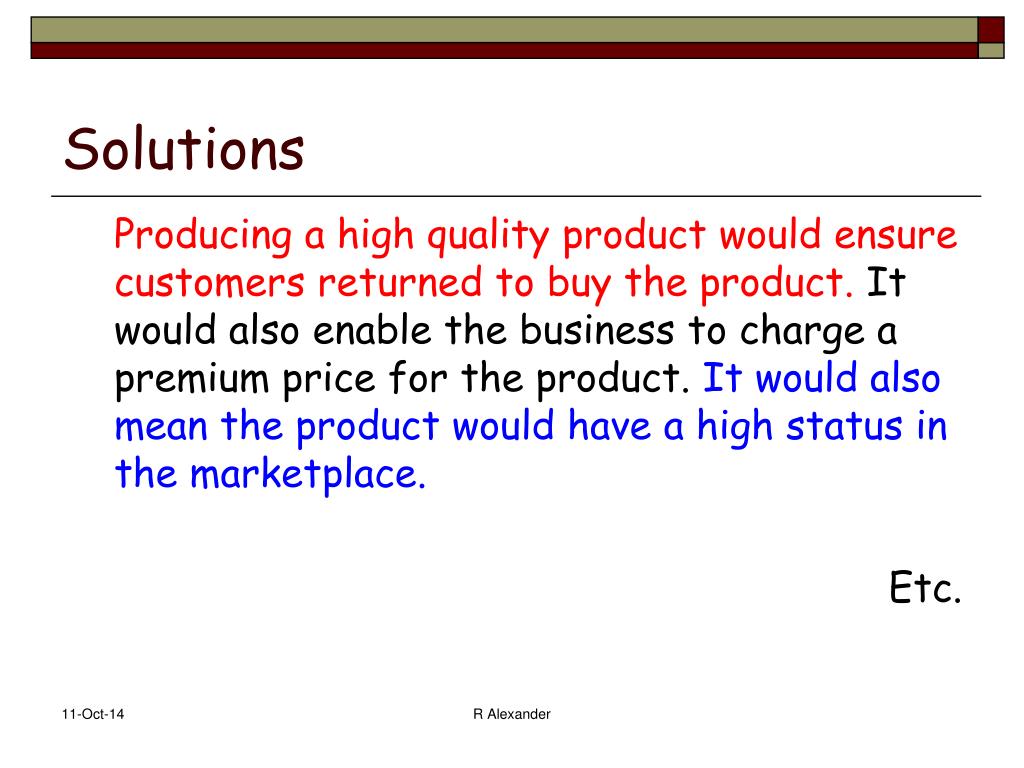 Solutions

Producing a high quality product would ensure customers returned to buy the product. It would also enable the business to charge a premium price for the product. It would also mean the product would have a high status in the marketplace.

Etc.

11-Oct-14

R Alexander